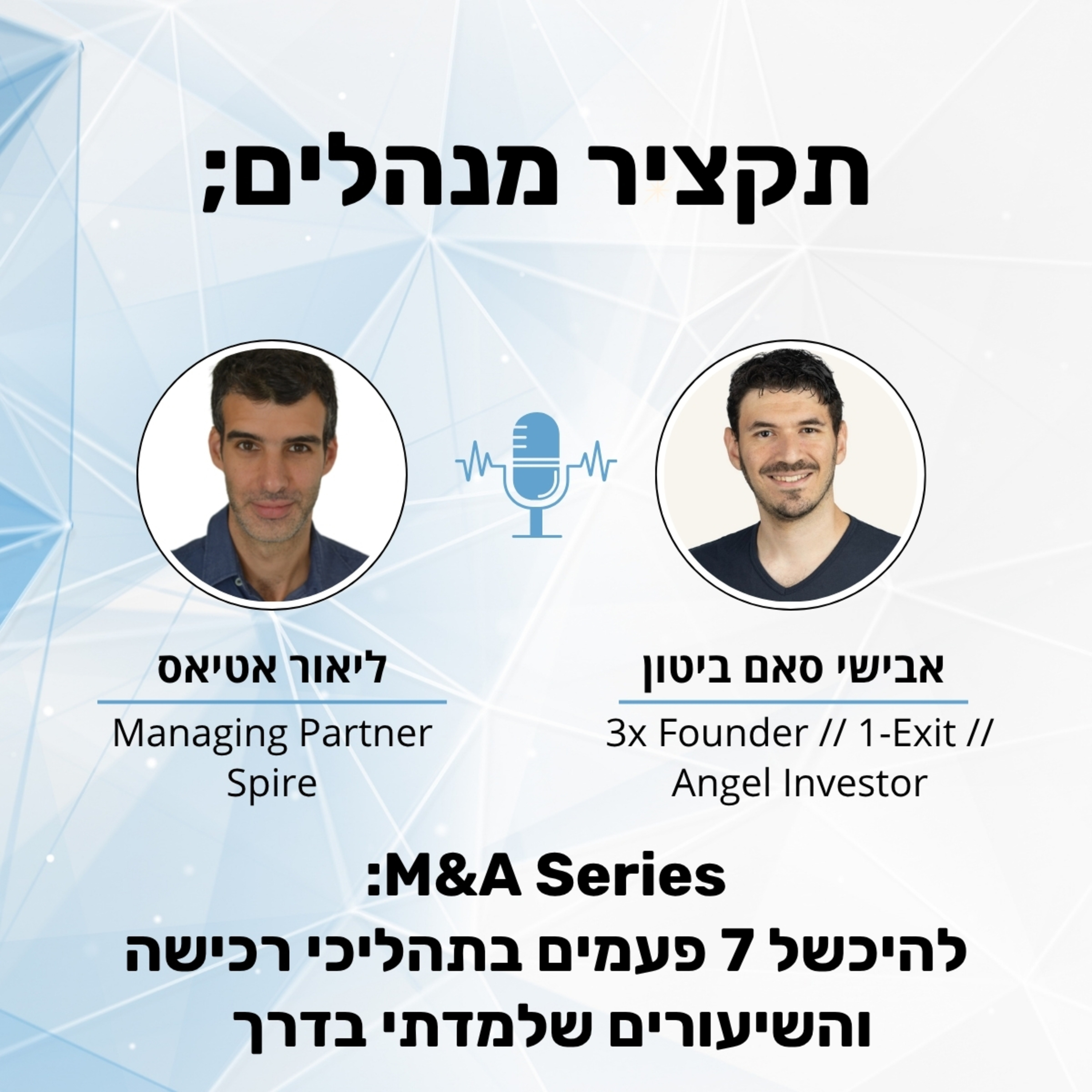 תקציר מנהלים;

אבישי סאם ביטון

3x Founder // 1-Exit // Angel Investor

ליאור אטיאס

Managing Partner Spire

:M&A Series
להיכשל 7 פעמים בתהליכי רכישה והשיעורים שלמדתי בדרך